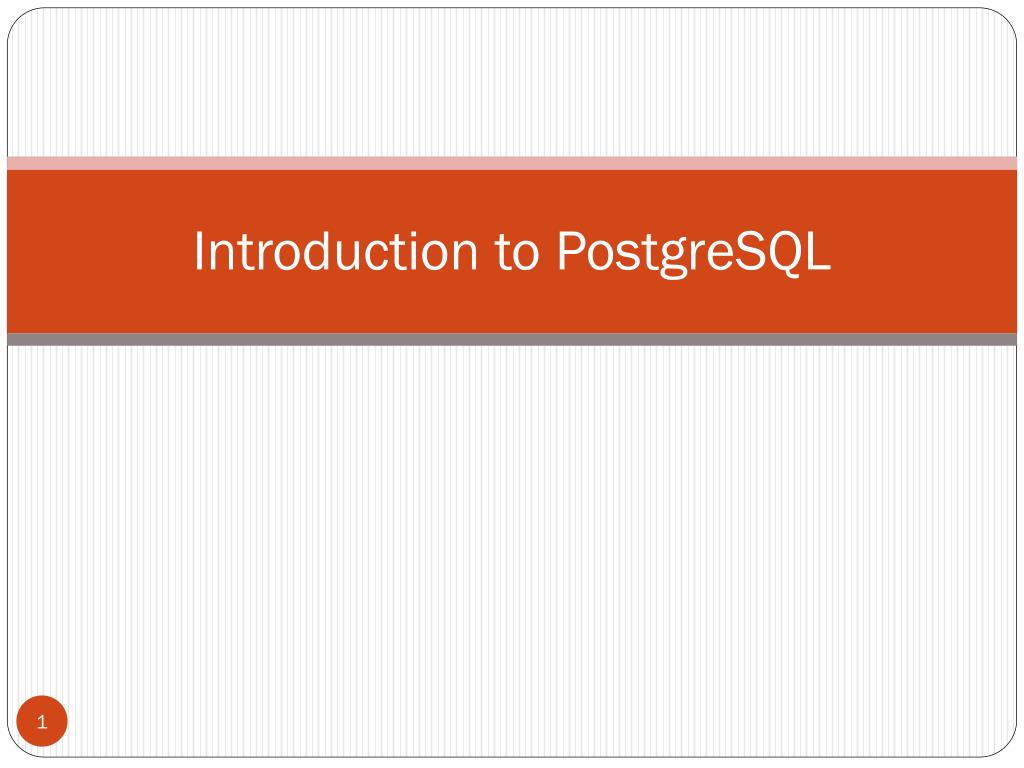 Introduction to PostgreSQL

1